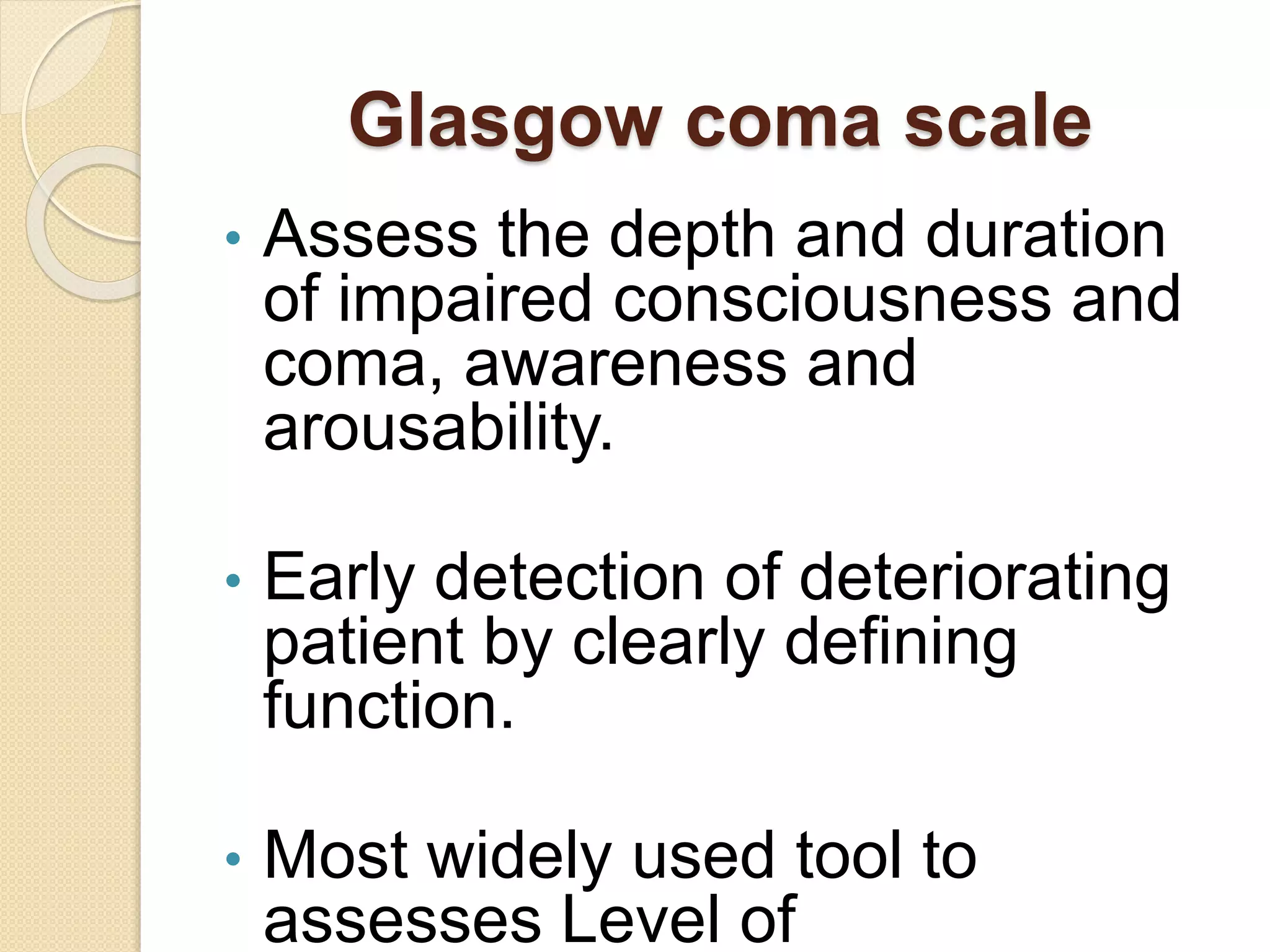 Glasgow coma scale

• Assess the depth and duration of impaired consciousness and coma, awareness and arousability.

• Early detection of deteriorating patient by clearly defining function.

• Most widely used tool to assesses Level of